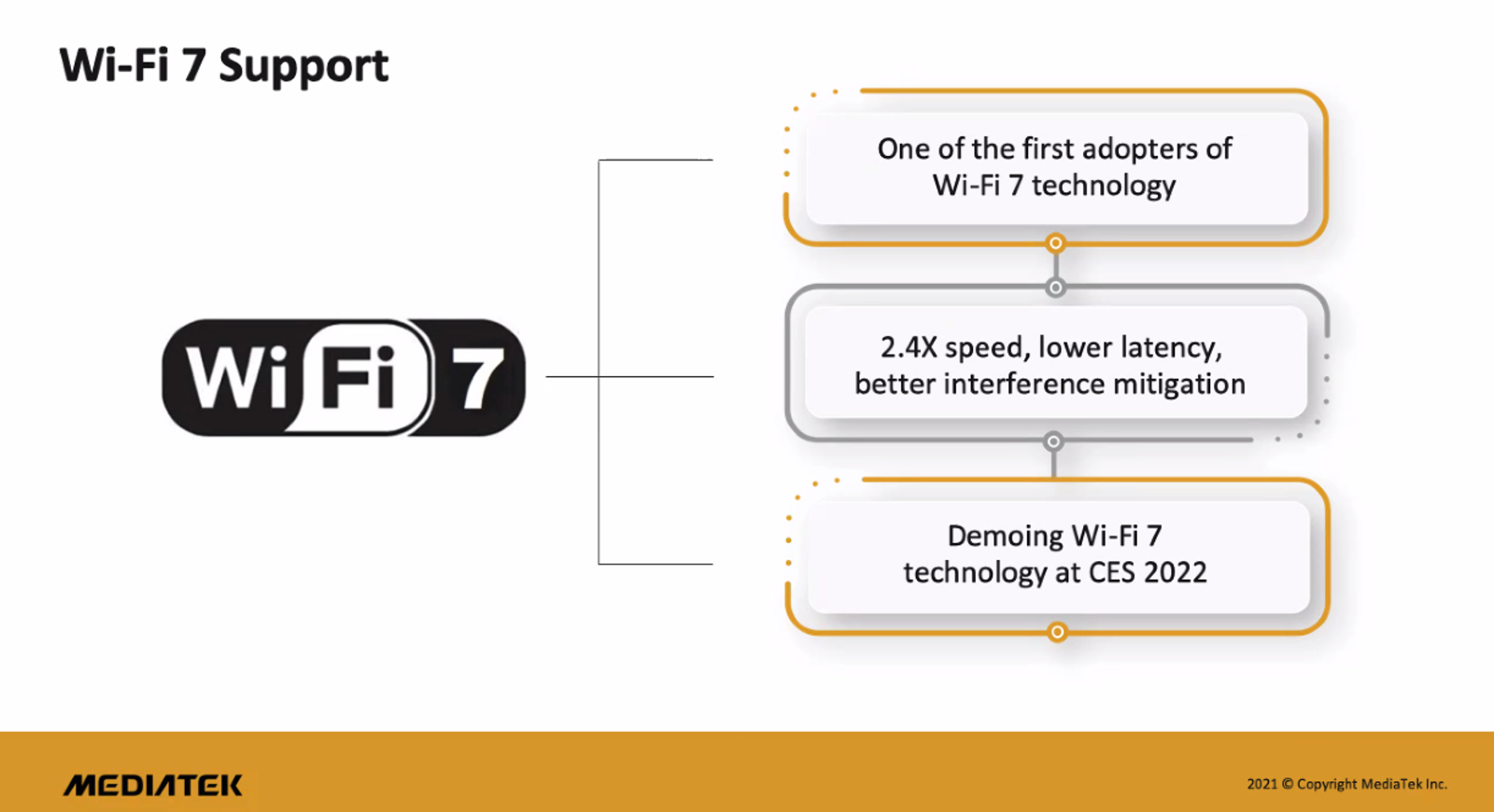 Wi-Fi 7 Support

Wi Fi 7

One of the first adopters of Wi-Fi 7 technology

2.4X speed, lower latency, better interference mitigation

Demoing Wi-Fi 7 technology at CES 2022

MEDIATEK

2021 © Copyright MediaTek Inc.